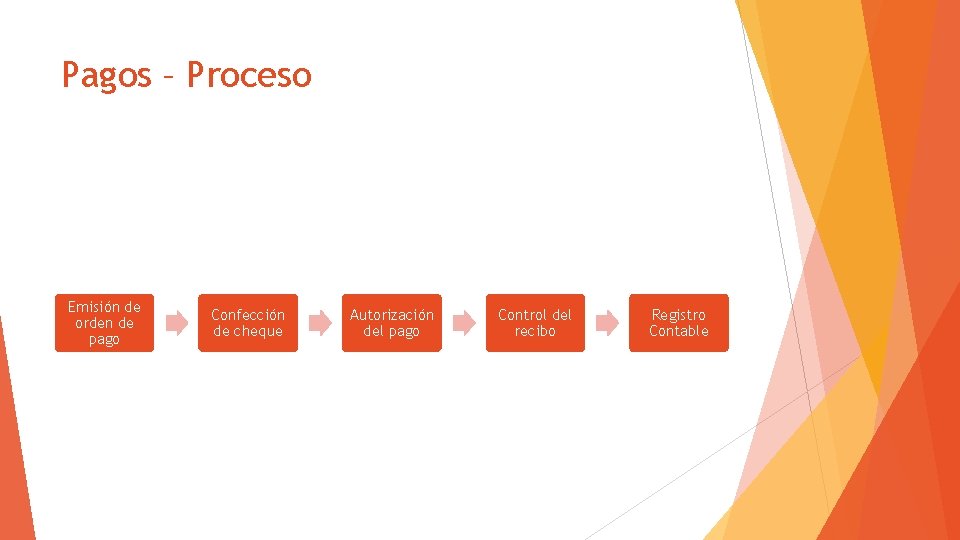 Pagos – Proceso

Emisión de orden de pago

Confección de cheque

Autorización del pago

Control del recibo

Registro Contable